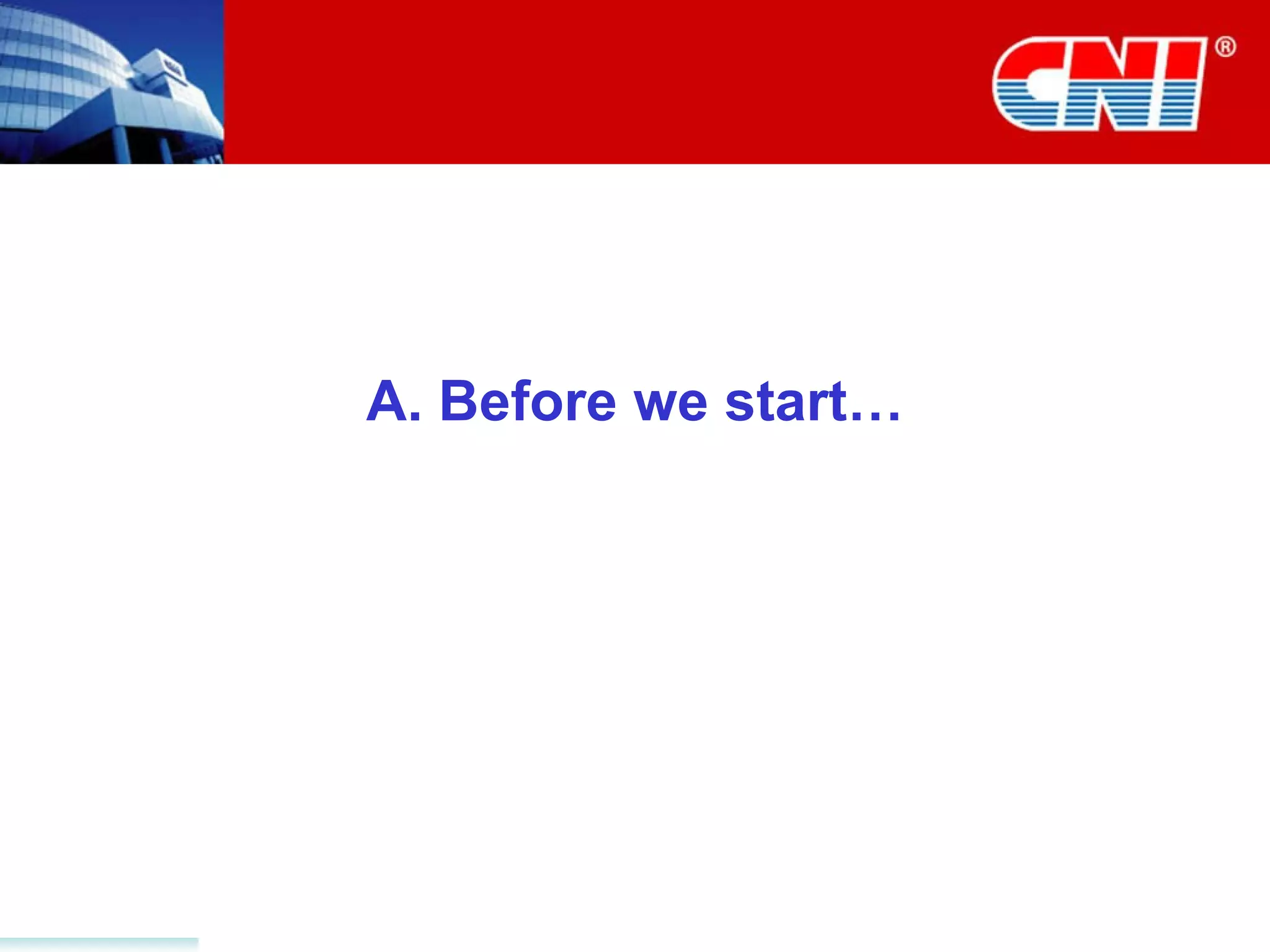 CNI®

A. Before we start…